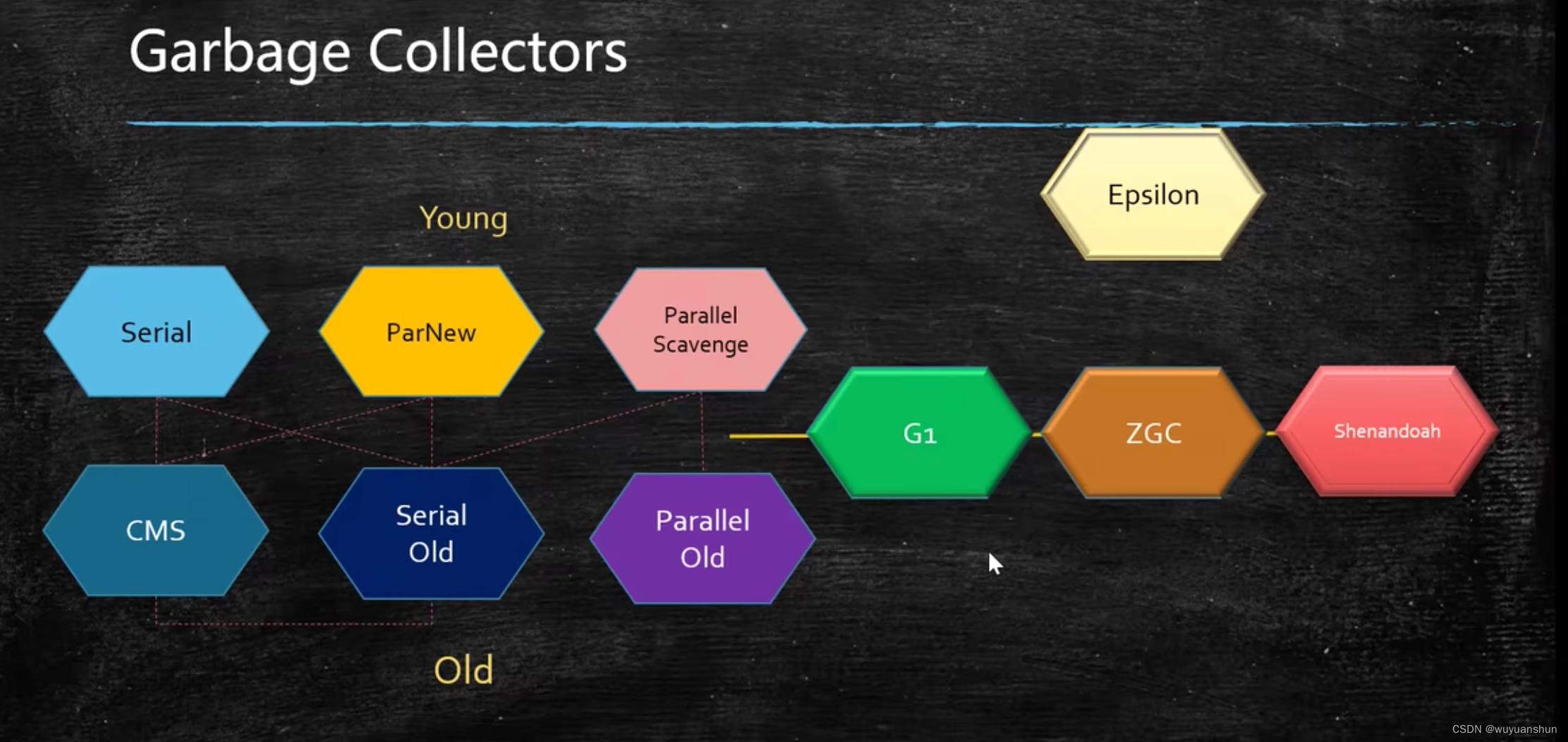 Garbage Collectors

Epsilon

Young

Serial

ParNew

Parallel Scavenge

G1

ZGC

Shenandoah

CMS

Serial Old

Parallel Old

Old

CSDN @wuyuanshun